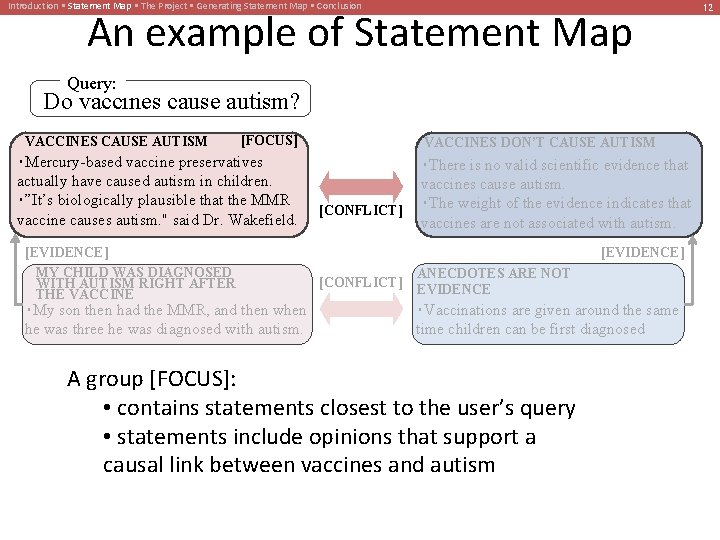 Introduction ▪ Statement Map ▪ The Project ▪ Generating Statement Map ▪ Conclusion 12

An example of Statement Map

Query:
Do vaccines cause autism?

VACCINES CAUSE AUTISM [FOCUS]
・Mercury-based vaccine preservatives actually have caused autism in children.
・"It's biologically plausible that the MMR vaccine causes autism." said Dr. Wakefield.

[CONFLICT]

VACCINES DON'T CAUSE AUTISM
・There is no valid scientific evidence that vaccines cause autism.
・The weight of the evidence indicates that vaccines are not associated with autism.

[EVIDENCE]

[EVIDENCE]

MY CHILD WAS DIAGNOSED WITH AUTISM RIGHT AFTER THE VACCINE
・My son then had the MMR, and then when he was three he was diagnosed with autism.

[CONFLICT]

ANECDOTES ARE NOT EVIDENCE
・Vaccinations are given around the same time children can be first diagnosed

A group [FOCUS]:
• contains statements closest to the user's query
• statements include opinions that support a causal link between vaccines and autism